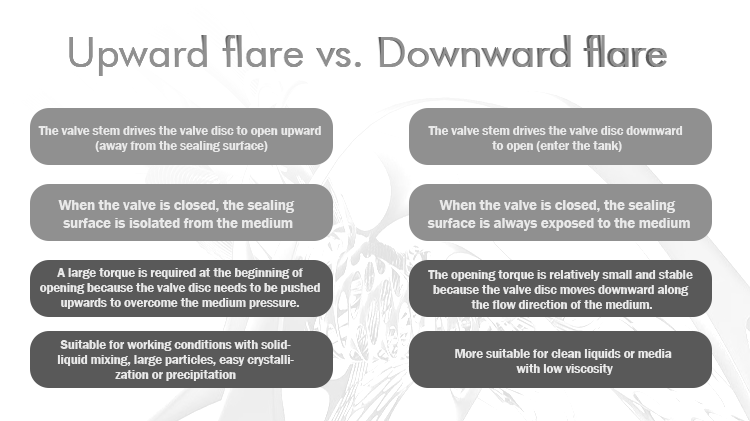 Upward flare vs. Downward flare

The valve stem drives the valve disc to open upward (away from the sealing surface)

When the valve is closed, the sealing surface is isolated from the medium

A large torque is required at the beginning of opening because the valve disc needs to be pushed upwards to overcome the medium pressure.

Suitable for working conditions with solid-liquid mixing, large particles, easy crystallization or precipitation

The valve stem drives the valve disc downward to open (enter the tank)

When the valve is closed, the sealing surface is always exposed to the medium

The opening torque is relatively small and stable because the valve disc moves downward along the flow direction of the medium.

More suitable for clean liquids or media with low viscosity